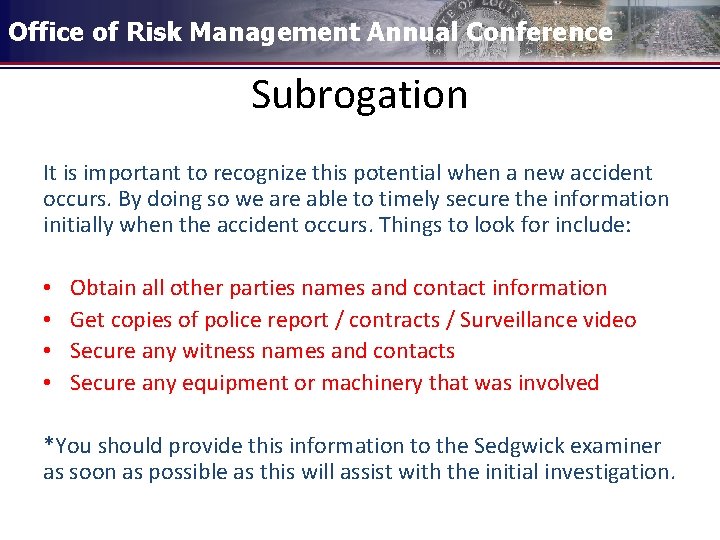 Office of Risk Management Annual Conference

Subrogation

It is important to recognize this potential when a new accident occurs. By doing so we are able to timely secure the information initially when the accident occurs. Things to look for include:

• Obtain all other parties names and contact information
• Get copies of police report / contracts / Surveillance video
• Secure any witness names and contacts
• Secure any equipment or machinery that was involved

*You should provide this information to the Sedgwick examiner as soon as possible as this will assist with the initial investigation.